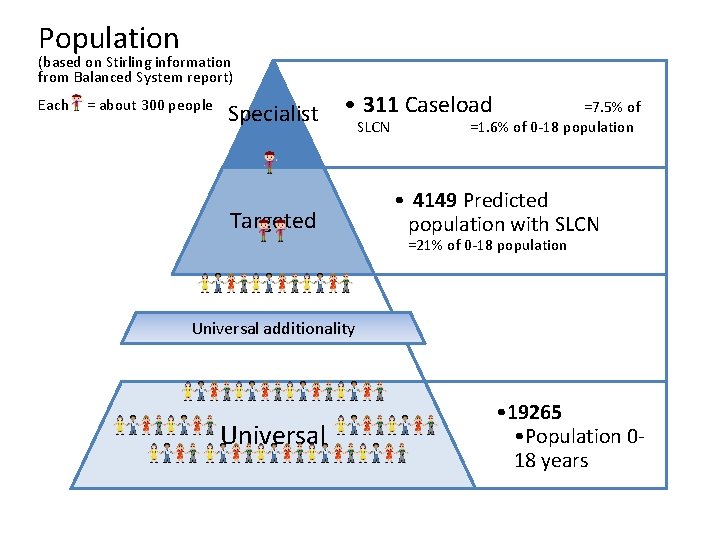 Population
(based on Stirling information from Balanced System report)

Each = about 300 people

Specialist

• 311 Caseload =7.5% of SLCN =1.6% of 0-18 population

Targeted

• 4149 Predicted population with SLCN
=21% of 0-18 population

Universal additionality

Universal

•19265
•Population 0-18 years